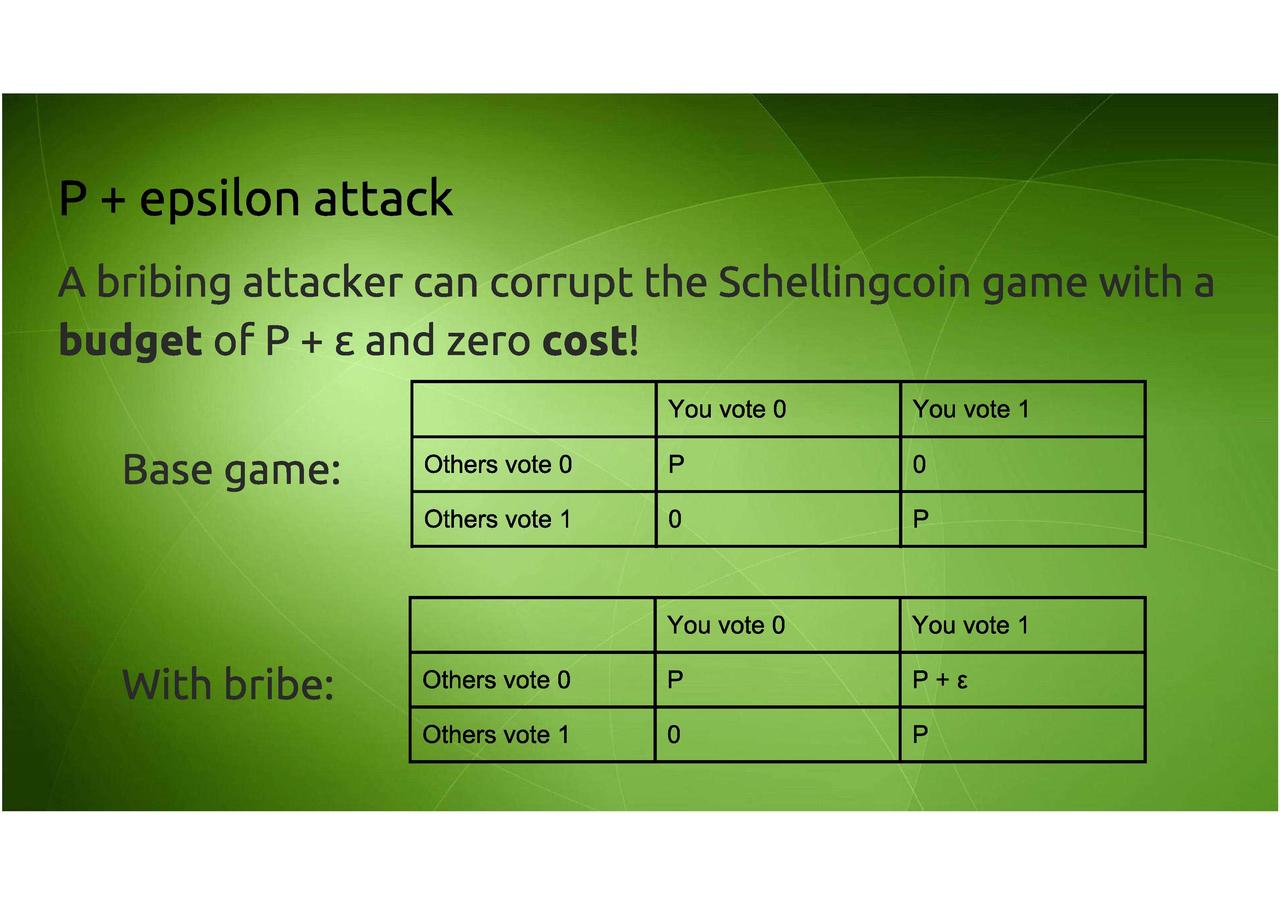 P + epsilon attack

A bribing attacker can corrupt the Schellingcoin game with a **budget** of P + ε and zero **cost**!

Base game:

| | You vote 0 | You vote 1 |
|---|---|---|
| Others vote 0 | P | 0 |
| Others vote 1 | 0 | P |

With bribe:

| | You vote 0 | You vote 1 |
|---|---|---|
| Others vote 0 | P | P + ε |
| Others vote 1 | 0 | P |